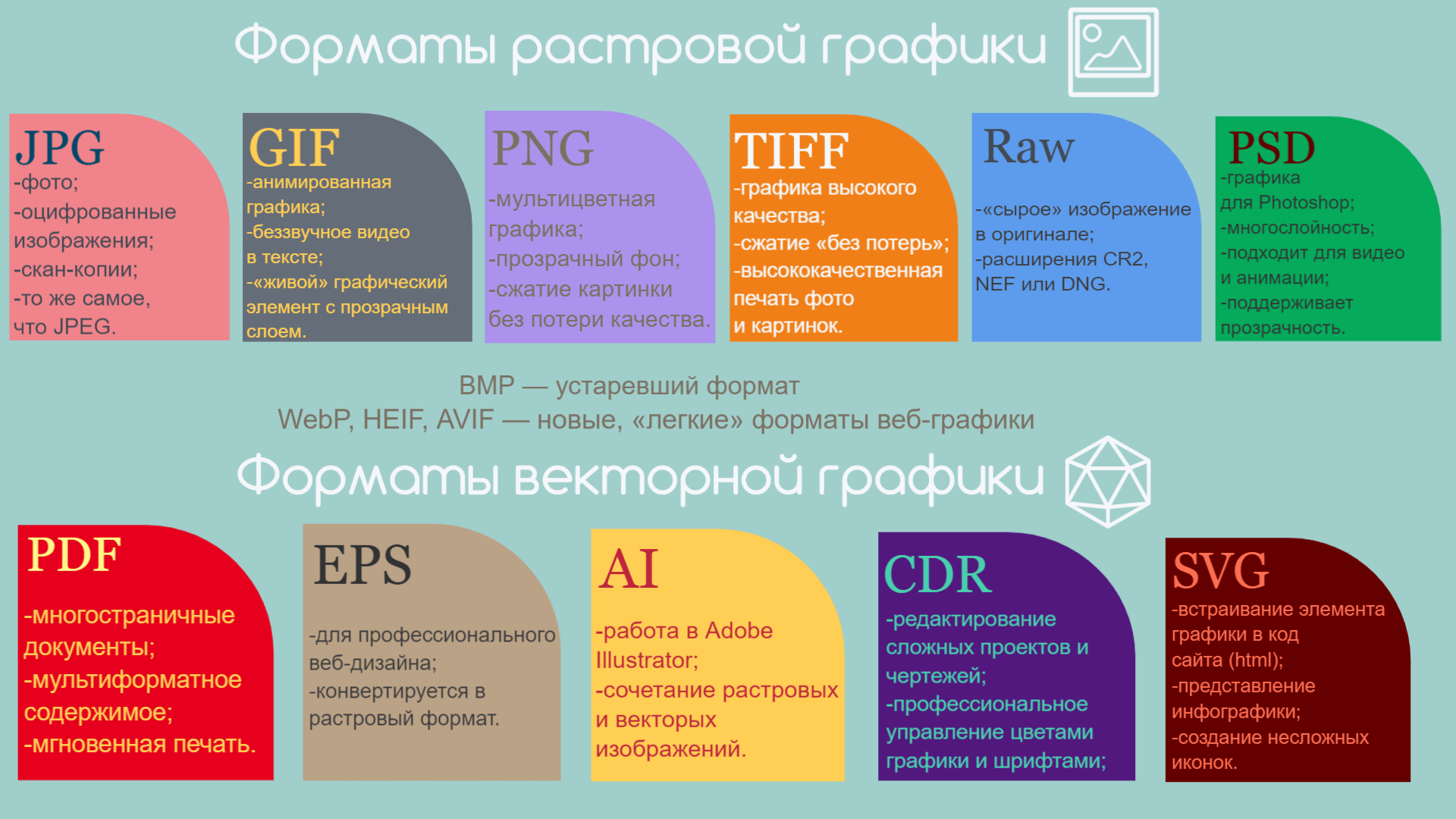 Форматы растровой графики

JPG
-фото;
-оцифрованные изображения;
-скан-копии;
-то же самое, что JPEG.

GIF
-анимированная графика;
-беззвучное видео в тексте;
-«живой» графический элемент с прозрачным слоем.

PNG
-мультицветная графика;
-прозрачный фон;
-сжатие картинки без потери качества.

TIFF
-графика высокого качества;
-сжатие «без потерь»;
-высококачественная печать фото и картинок.

Raw
-«сырое» изображение в оригинале;
-расширения CR2, NEF или DNG.

PSD
-графика для Photoshop;
-многослойность;
-подходит для видео и анимации;
-поддерживает прозрачность.

BMP — устаревший формат
WebP, HEIF, AVIF — новые, «легкие» форматы веб-графики

Форматы векторной графики

PDF
-многостраничные документы;
-мультиформатное содержимое;
-мгновенная печать.

EPS
-для профессионального веб-дизайна;
-конвертируется в растровый формат.

AI
-работа в Adobe Illustrator;
-сочетание растровых и векторых изображений.

CDR
-редактирование сложных проектов и чертежей;
-профессиональное управление цветами графики и шрифтами;

SVG
-встраивание элемента графики в код сайта (html);
-представление инфографики;
-создание несложных иконок.